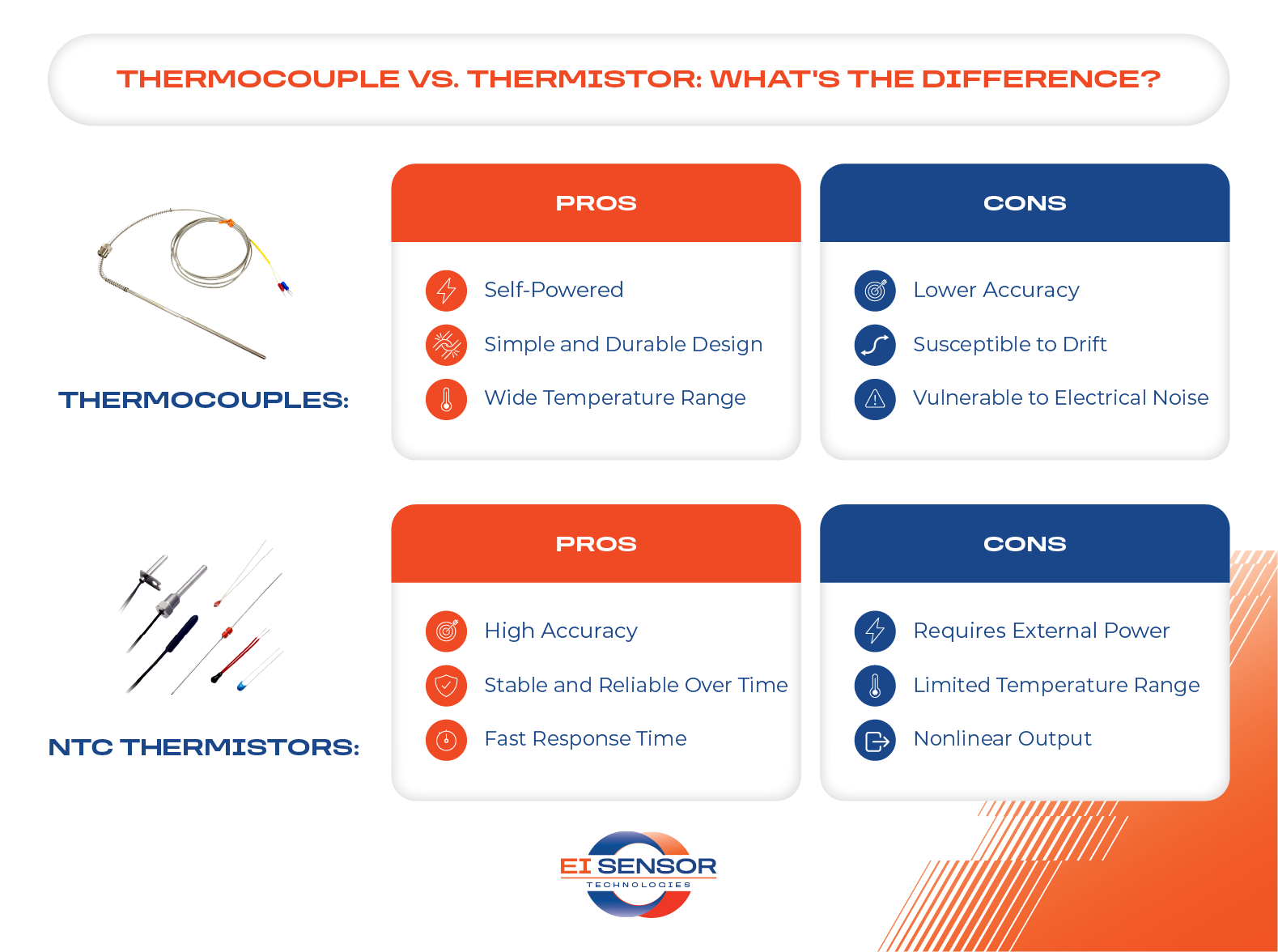 THERMOCOUPLE VS. THERMISTOR: WHAT'S THE DIFFERENCE?

THERMOCOUPLES:

PROS

Self-Powered

Simple and Durable Design

Wide Temperature Range

CONS

Lower Accuracy

Susceptible to Drift

Vulnerable to Electrical Noise

NTC THERMISTORS:

PROS

High Accuracy

Stable and Reliable Over Time

Fast Response Time

CONS

Requires External Power

Limited Temperature Range

Nonlinear Output

EI SENSOR
TECHNOLOGIES